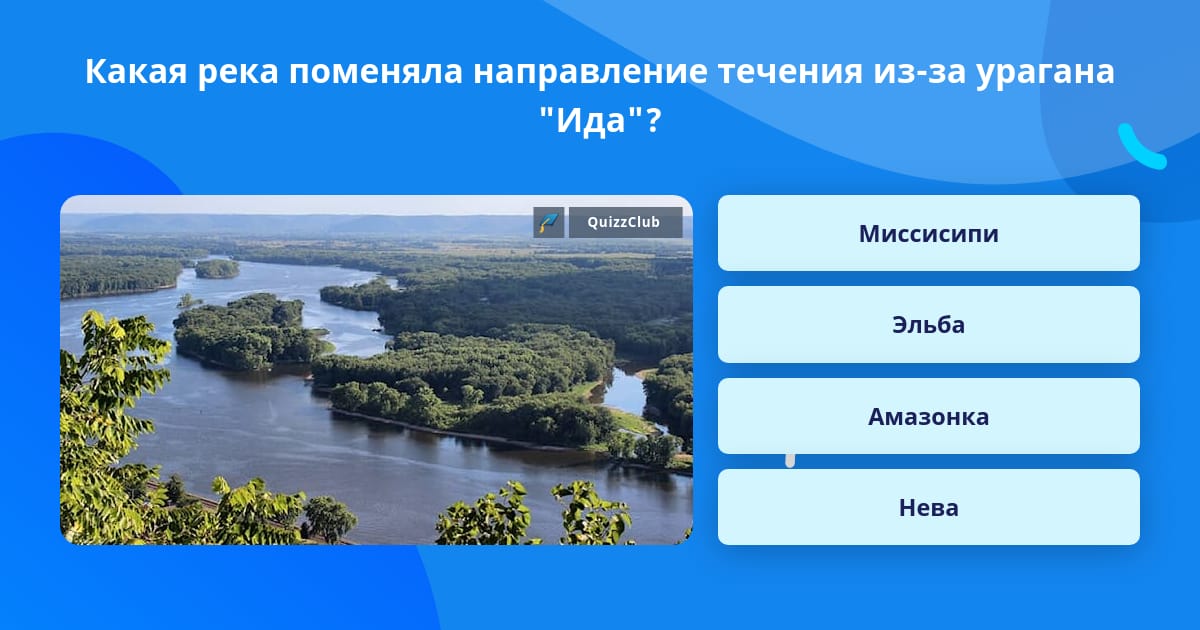 Какая река поменяла направление течения из-за урагана "Ида"?

QuizzClub

Миссисипи

Эльба

Амазонка

Нева